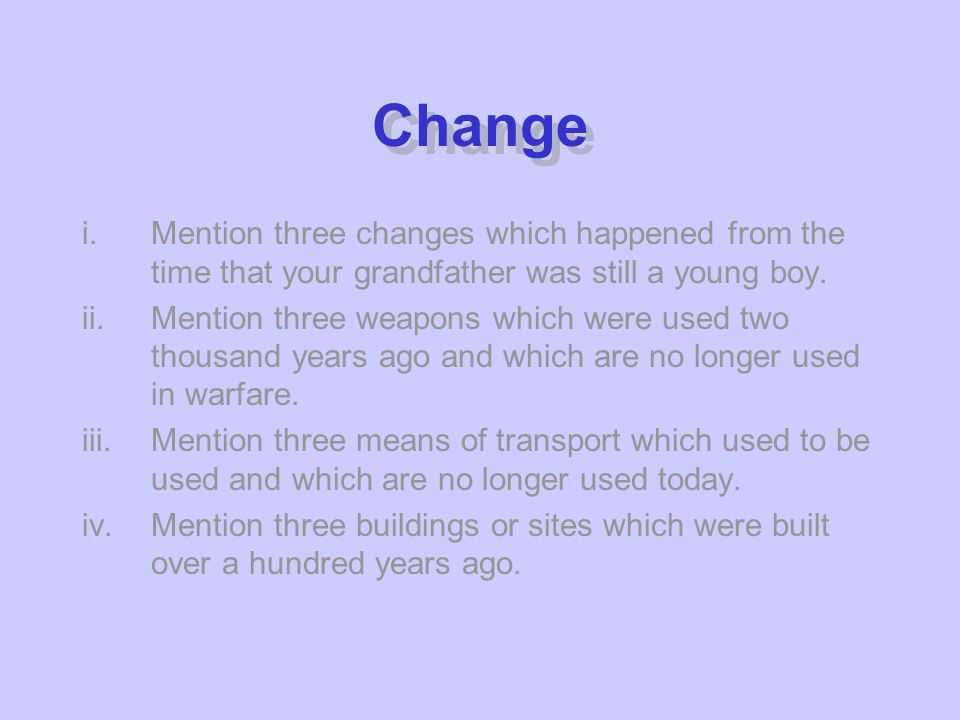 Change

i. Mention three changes which happened from the time that your grandfather was still a young boy.

ii. Mention three weapons which were used two thousand years ago and which are no longer used in warfare.

iii. Mention three means of transport which used to be used and which are no longer used today.

iv. Mention three buildings or sites which were built over a hundred years ago.